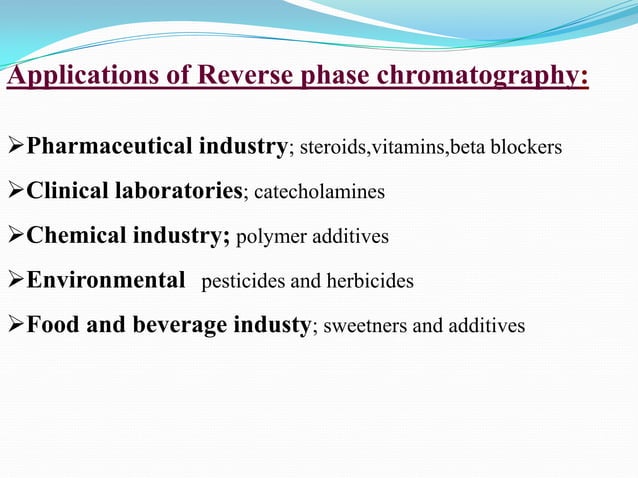 Applications of Reverse phase chromatography:

➢Pharmaceutical industry; steroids,vitamins,beta blockers

➢Clinical laboratories; catecholamines

➢Chemical industry; polymer additives

➢Environmental pesticides and herbicides

➢Food and beverage industy; sweetners and additives